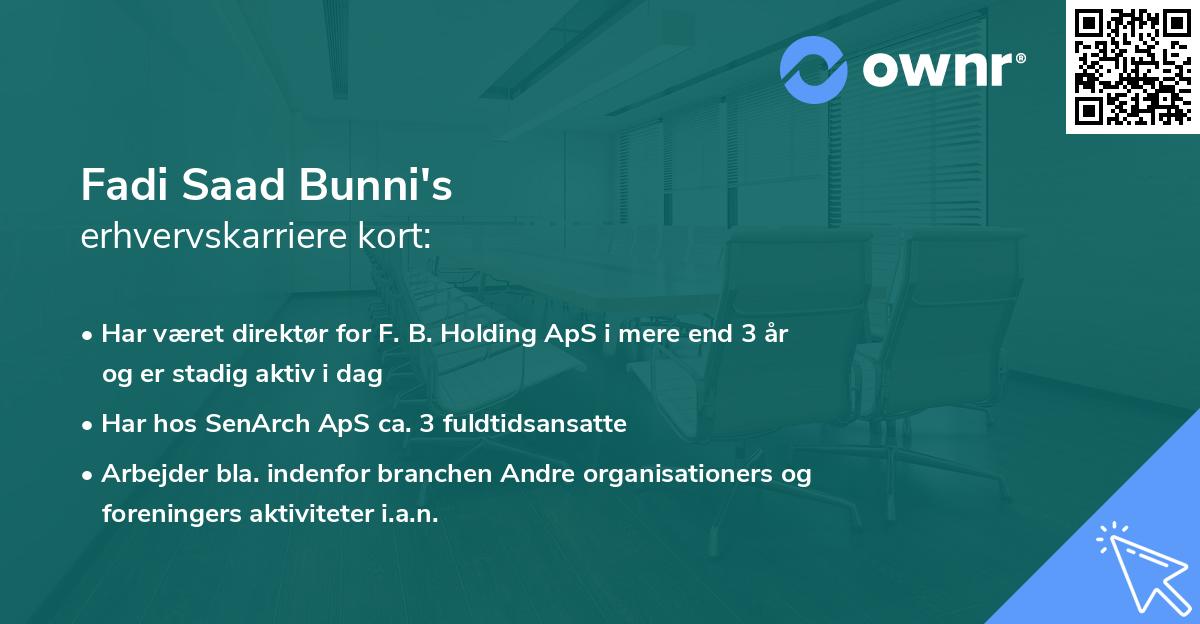 ownr®

Fadi Saad Bunni's
erhvervskarriere kort:

• Har været direktør for F. B. Holding ApS i mere end 3 år og er stadig aktiv i dag

• Har hos SenArch ApS ca. 3 fuldtidsansatte

• Arbejder bla. indenfor branchen Andre organisationers og foreningers aktiviteter i.a.n.